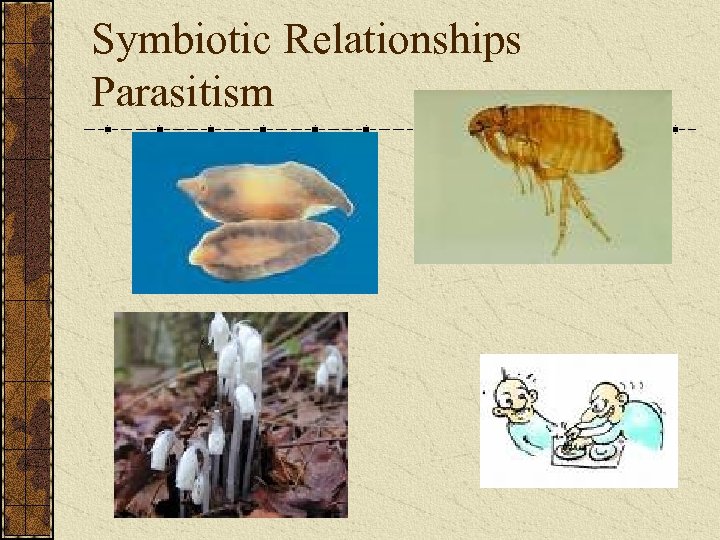 Symbiotic Relationships
Parasitism